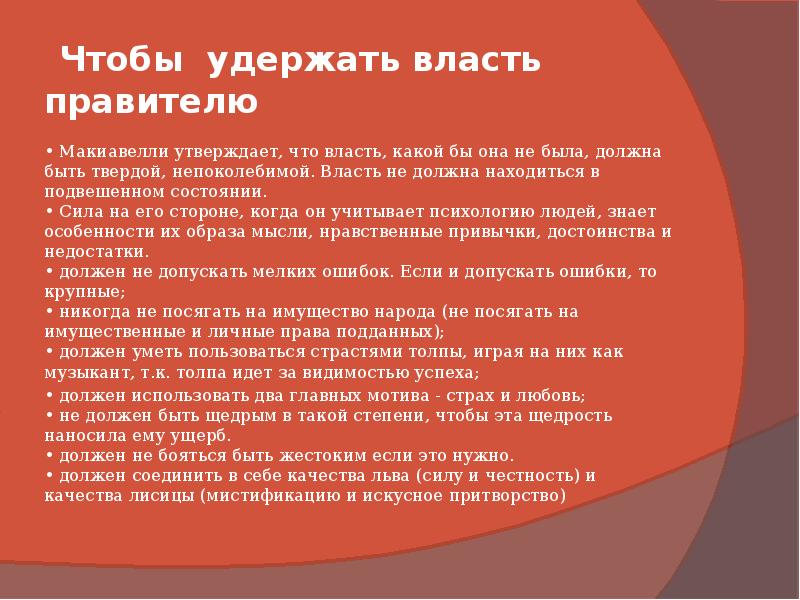 Чтобы удержать власть правителю

• Макиавелли утверждает, что власть, какой бы она не была, должна быть твердой, непоколебимой. Власть не должна находиться в подвешенном состоянии.
• Сила на его стороне, когда он учитывает психологию людей, знает особенности их образа мысли, нравственные привычки, достоинства и недостатки.
• должен не допускать мелких ошибок. Если и допускать ошибки, то крупные;
• никогда не посягать на имущество народа (не посягать на имущественные и личные права подданных);
• должен уметь пользоваться страстями толпы, играя на них как музыкант, т.к. толпа идет за видимостью успеха;
• должен использовать два главных мотива - страх и любовь;
• не должен быть щедрым в такой степени, чтобы эта щедрость наносила ему ущерб.
• должен не бояться быть жестоким если это нужно.
• должен соединить в себе качества льва (силу и честность) и качества лисицы (мистификацию и искусное притворство)